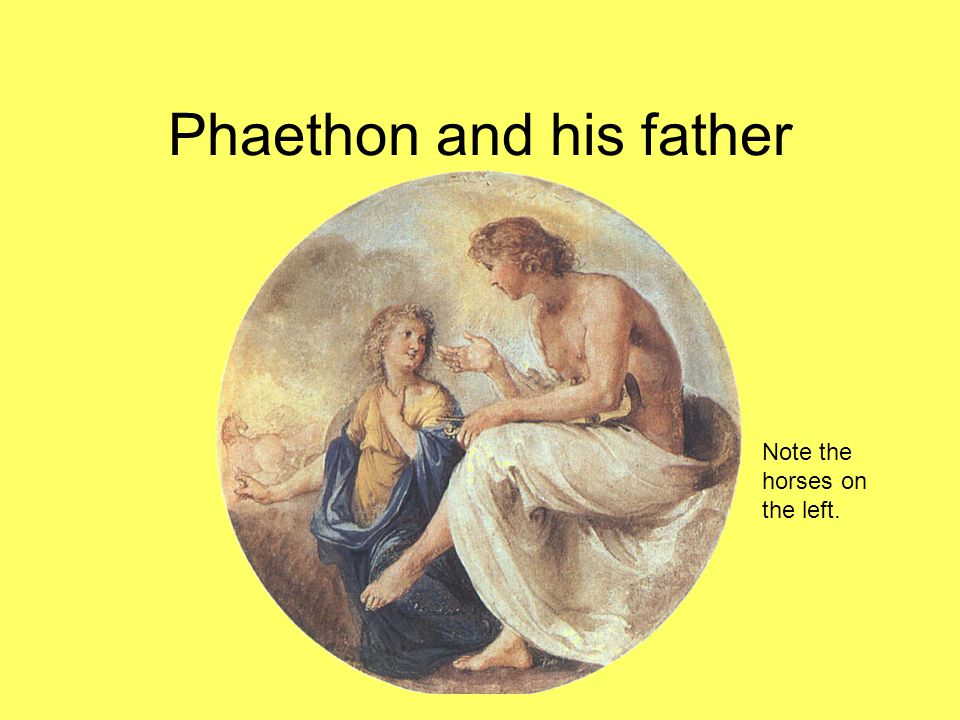 Phaethon and his father

Note the horses on the left.